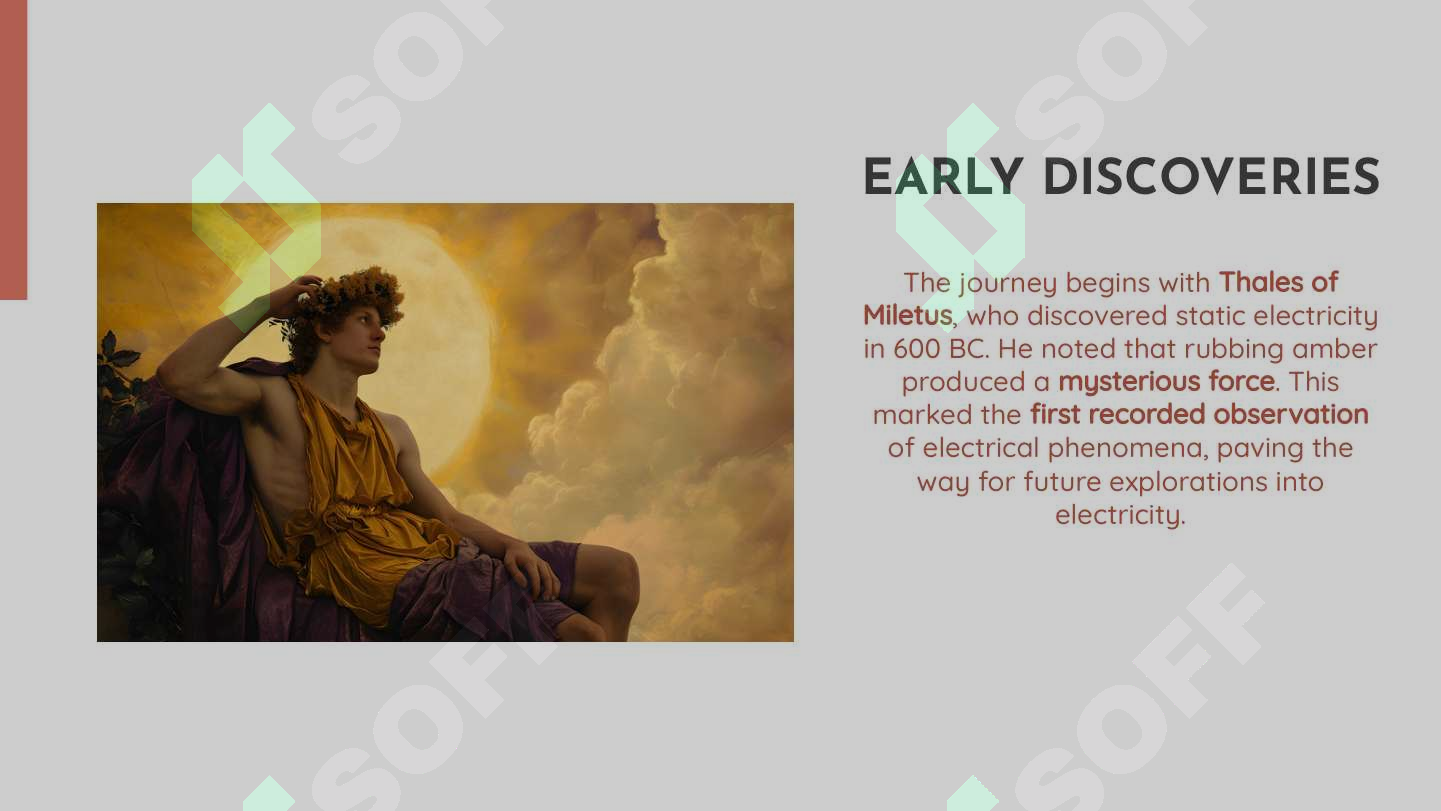 EARLY DISCOVERIES

The journey begins with Thales of Miletus, who discovered static electricity in 600 BC. He noted that rubbing amber produced a mysterious force. This marked the first recorded observation of electrical phenomena, paving the way for future explorations into electricity.

SOFF SOFF SOFF SOFF